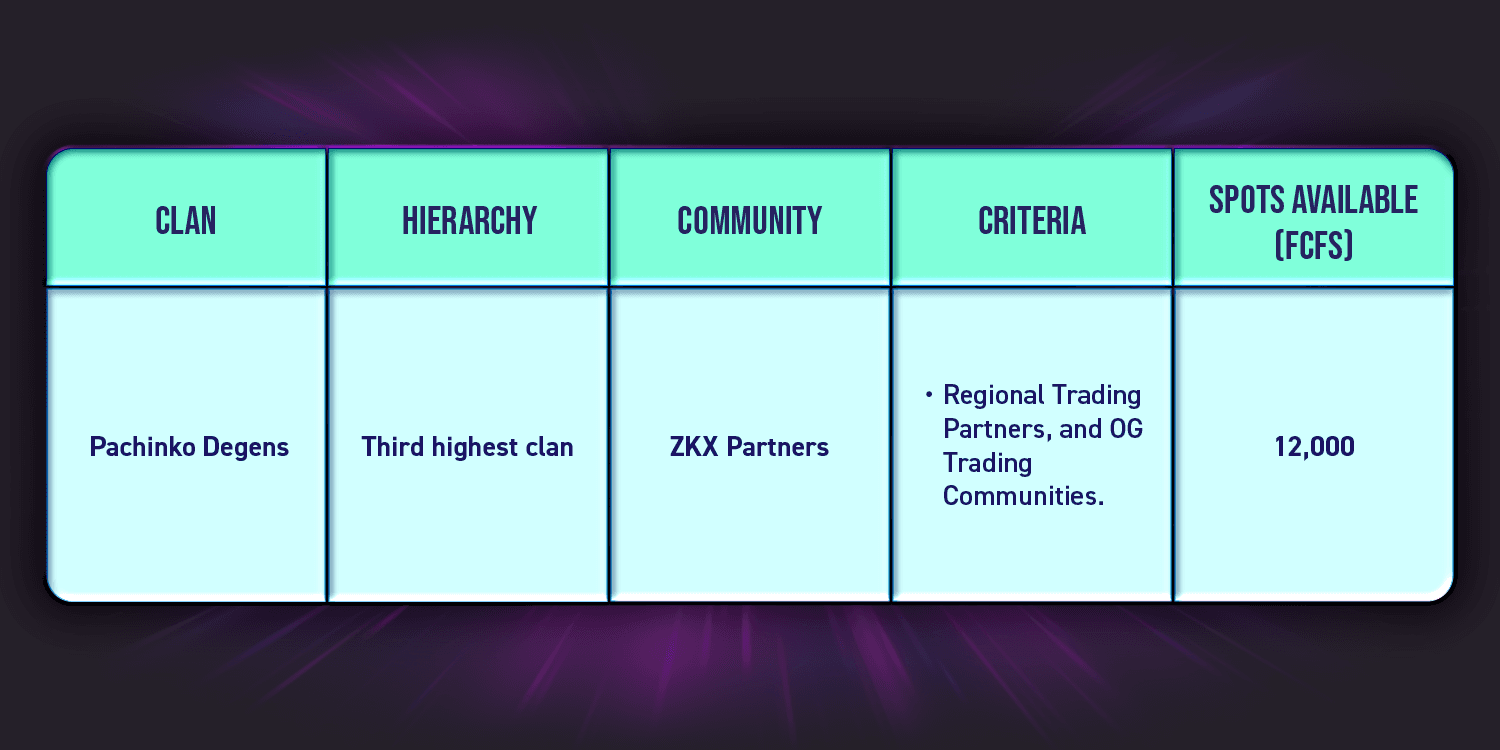 | CLAN | HIERARCHY | COMMUNITY | CRITERIA | SPOTS AVAILABLE (FCFS) |
|---|---|---|---|---|
| Pachinko Degens | Third highest clan | ZKX Partners | • Regional Trading Partners, and OG Trading Communities. | 12,000 |